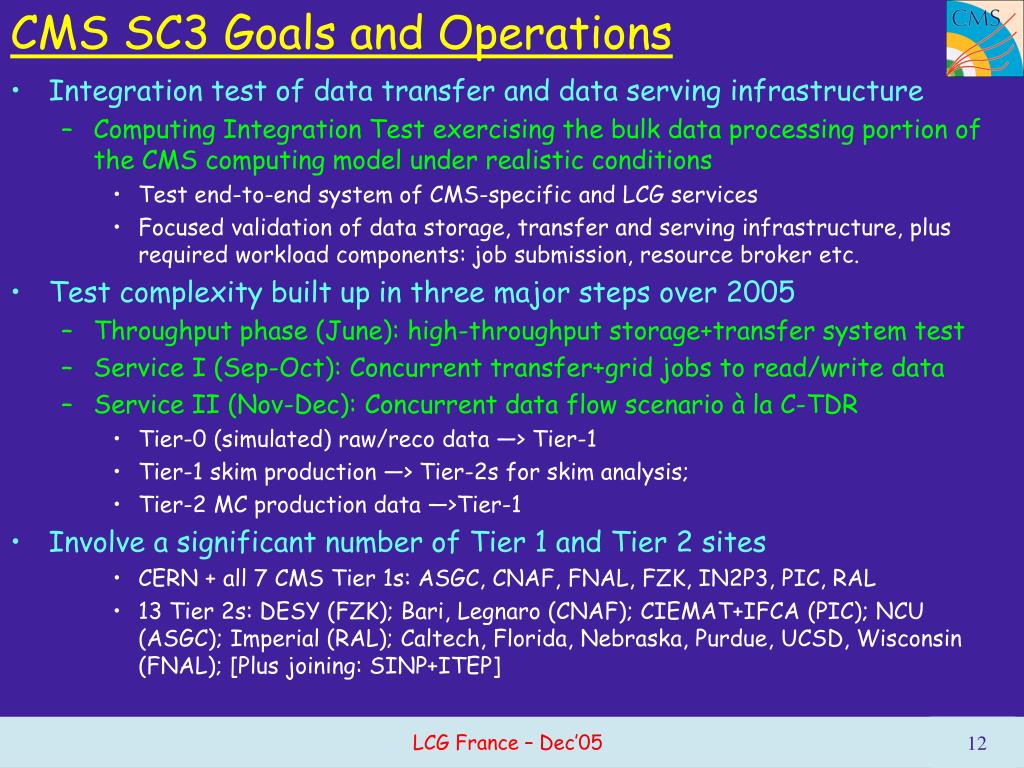 CMS SC3 Goals and Operations

CMS

• Integration test of data transfer and data serving infrastructure
– Computing Integration Test exercising the bulk data processing portion of the CMS computing model under realistic conditions
• Test end-to-end system of CMS-specific and LCG services
• Focused validation of data storage, transfer and serving infrastructure, plus required workload components: job submission, resource broker etc.
• Test complexity built up in three major steps over 2005
– Throughput phase (June): high-throughput storage+transfer system test
– Service I (Sep-Oct): Concurrent transfer+grid jobs to read/write data
– Service II (Nov-Dec): Concurrent data flow scenario à la C-TDR
• Tier-0 (simulated) raw/reco data —> Tier-1
• Tier-1 skim production —> Tier-2s for skim analysis;
• Tier-2 MC production data —>Tier-1
• Involve a significant number of Tier 1 and Tier 2 sites
• CERN + all 7 CMS Tier 1s: ASGC, CNAF, FNAL, FZK, IN2P3, PIC, RAL
• 13 Tier 2s: DESY (FZK); Bari, Legnaro (CNAF); CIEMAT+IFCA (PIC); NCU (ASGC); Imperial (RAL); Caltech, Florida, Nebraska, Purdue, UCSD, Wisconsin (FNAL); [Plus joining: SINP+ITEP]

LCG France – Dec'05

12